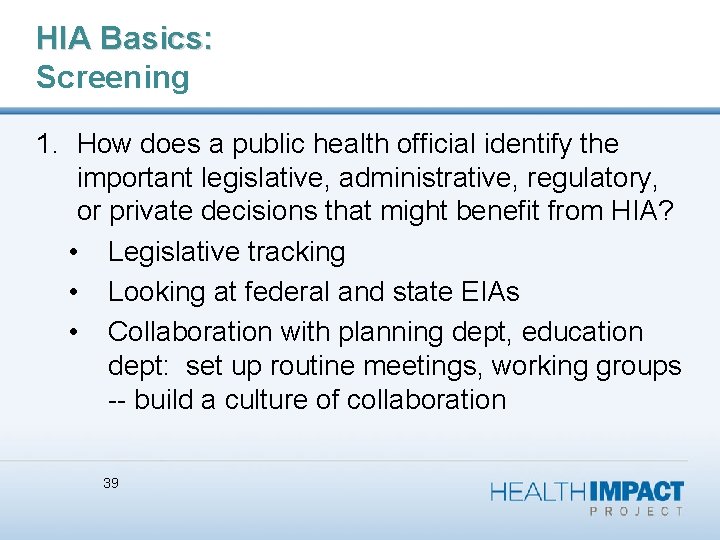 HIA Basics:
Screening

1. How does a public health official identify the important legislative, administrative, regulatory, or private decisions that might benefit from HIA?

• Legislative tracking
• Looking at federal and state EIAs
• Collaboration with planning dept, education dept:  set up routine meetings, working groups -- build a culture of collaboration

39

HEALTH IMPACT
PROJECT